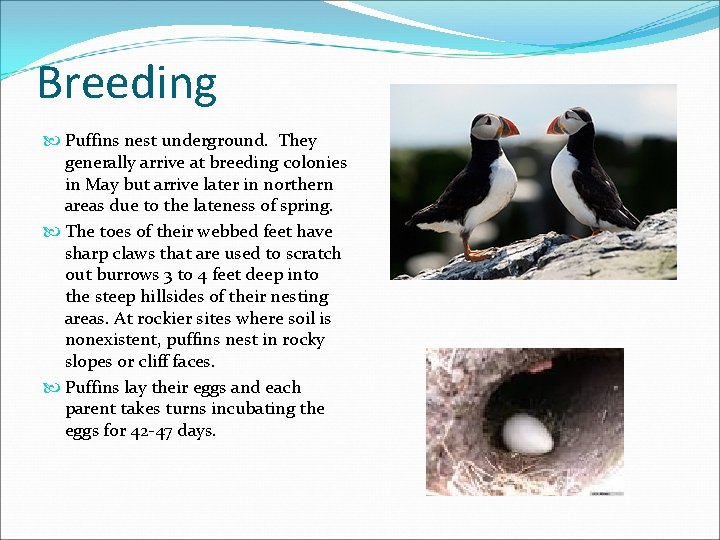 Breeding

Puffins nest underground. They generally arrive at breeding colonies in May but arrive later in northern areas due to the lateness of spring.

The toes of their webbed feet have sharp claws that are used to scratch out burrows 3 to 4 feet deep into the steep hillsides of their nesting areas. At rockier sites where soil is nonexistent, puffins nest in rocky slopes or cliff faces.

Puffins lay their eggs and each parent takes turns incubating the eggs for 42-47 days.